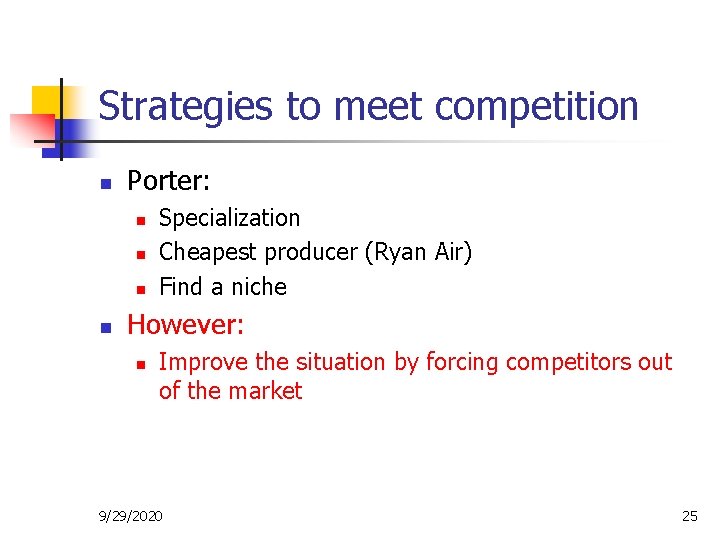 Strategies to meet competition

- Porter:
  - Specialization
  - Cheapest producer (Ryan Air)
  - Find a niche
- However:
  - Improve the situation by forcing competitors out of the market

9/29/2020

25